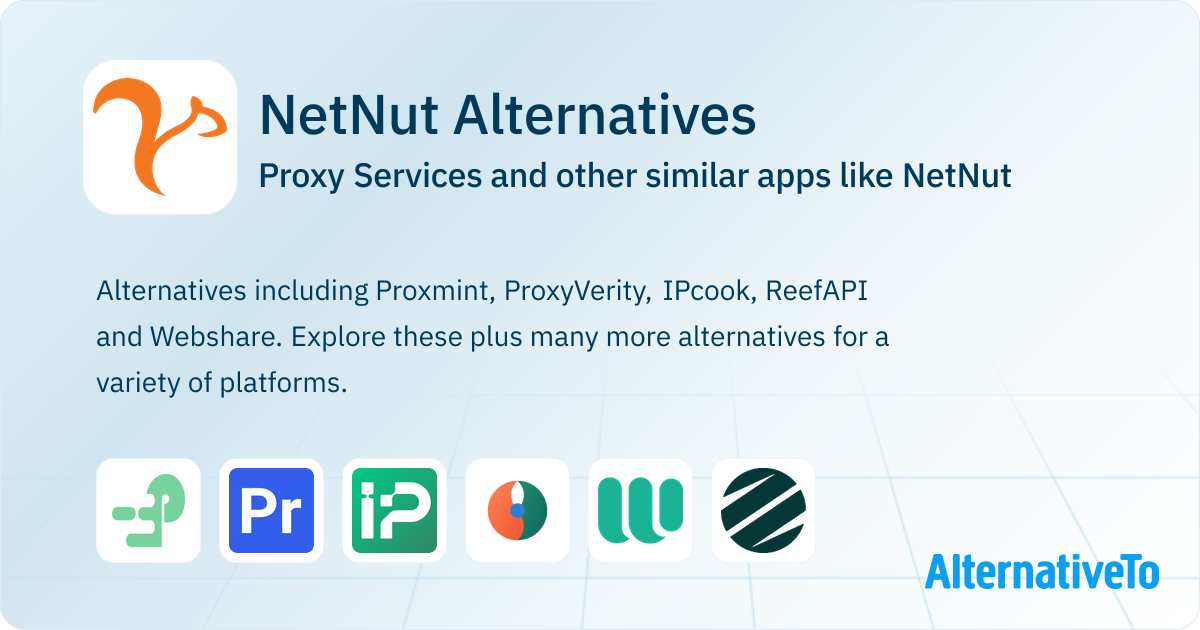 NetNut Alternatives

Proxy Services and other similar apps like NetNut

Alternatives including Proxmint, ProxyVerity, IPcook, ReefAPI and Webshare. Explore these plus many more alternatives for a variety of platforms.

Pr

iP

AlternativeTo